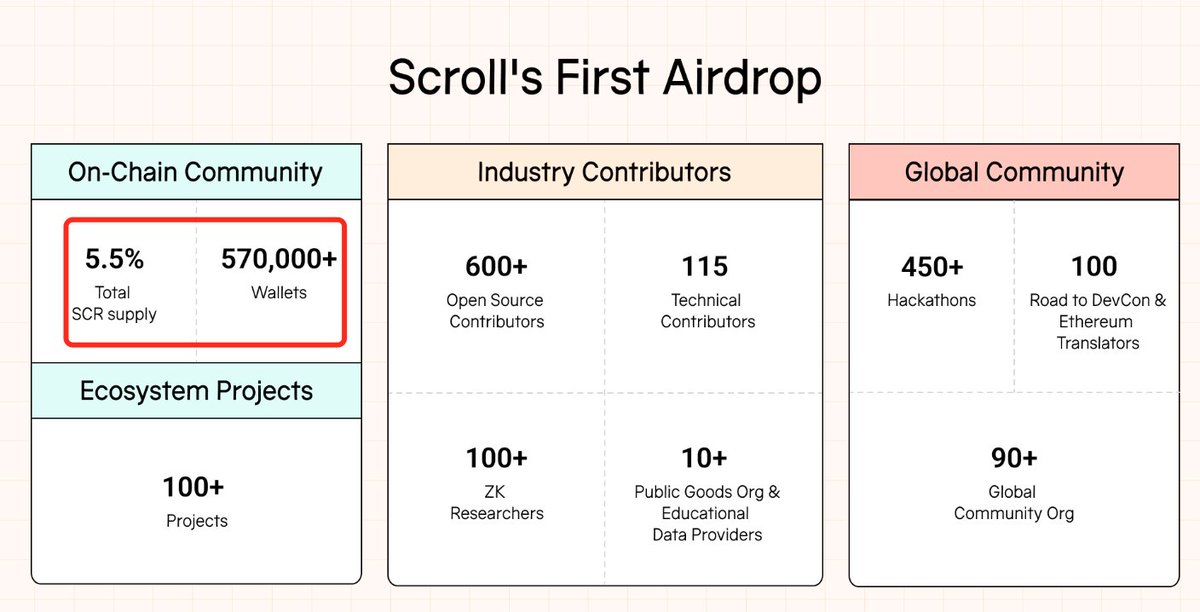 Scroll's First Airdrop

On-Chain Community

5.5%
Total SCR supply

570,000+
Wallets

Ecosystem Projects

100+
Projects

Industry Contributors

600+
Open Source Contributors

115
Technical Contributors

100+
ZK Researchers

10+
Public Goods Org & Educational Data Providers

Global Community

450+
Hackathons

100
Road to DevCon & Ethereum Translators

90+
Global Community Org